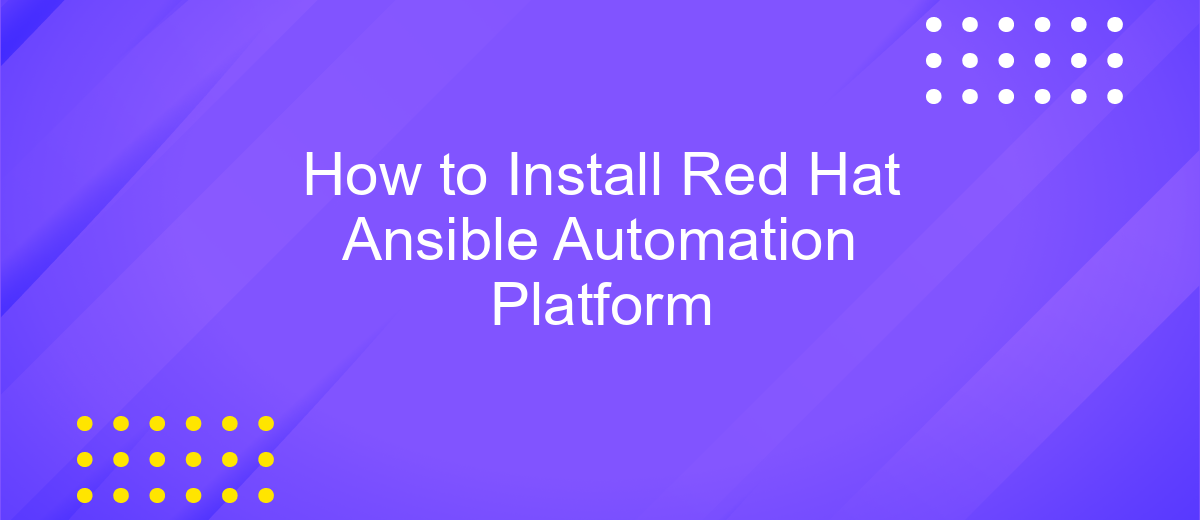 How to Install Red Hat Ansible Automation Platform